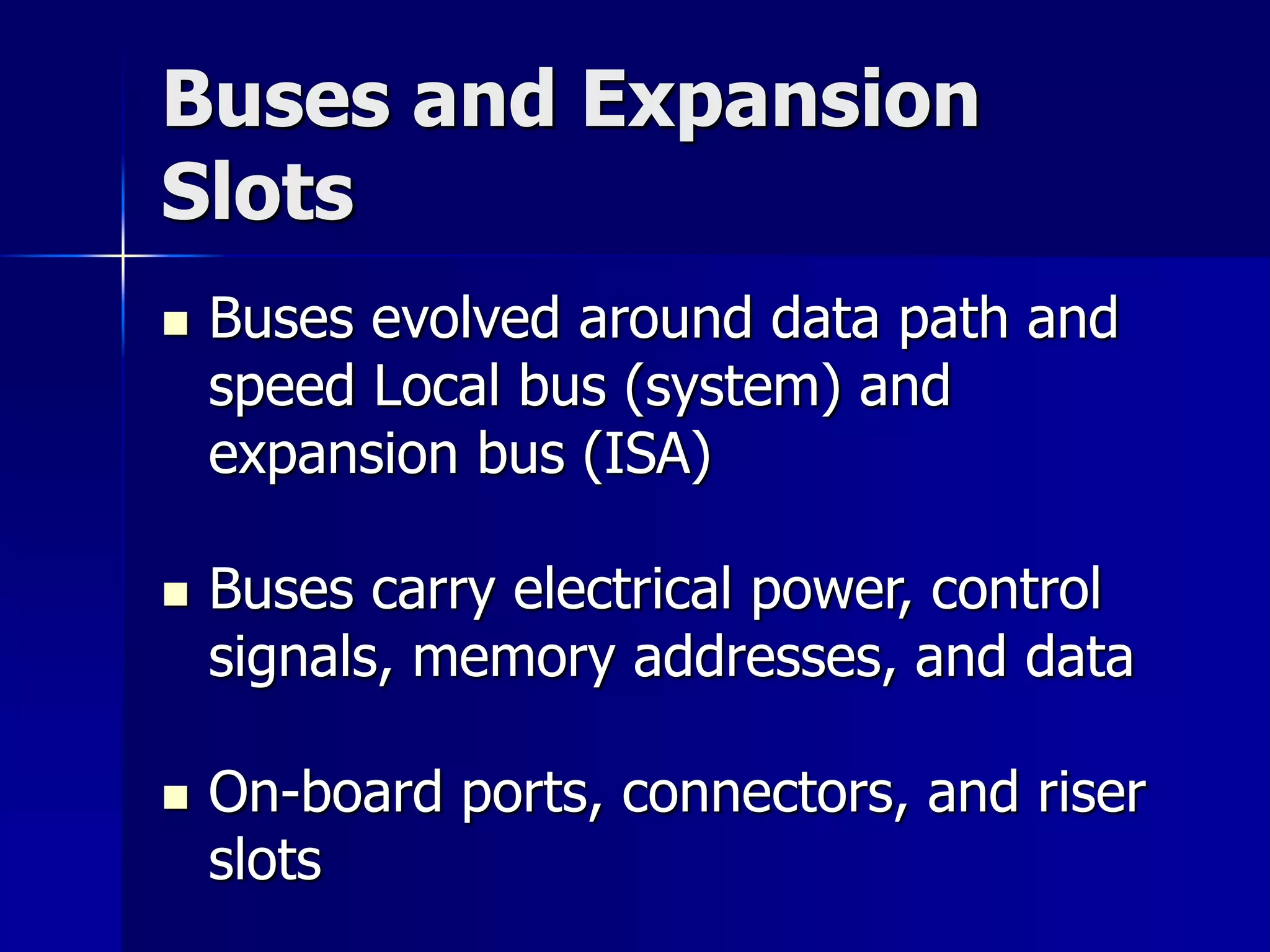 Buses and Expansion Slots

▪ Buses evolved around data path and speed Local bus (system) and expansion bus (ISA)

▪ Buses carry electrical power, control signals, memory addresses, and data

▪ On-board ports, connectors, and riser slots